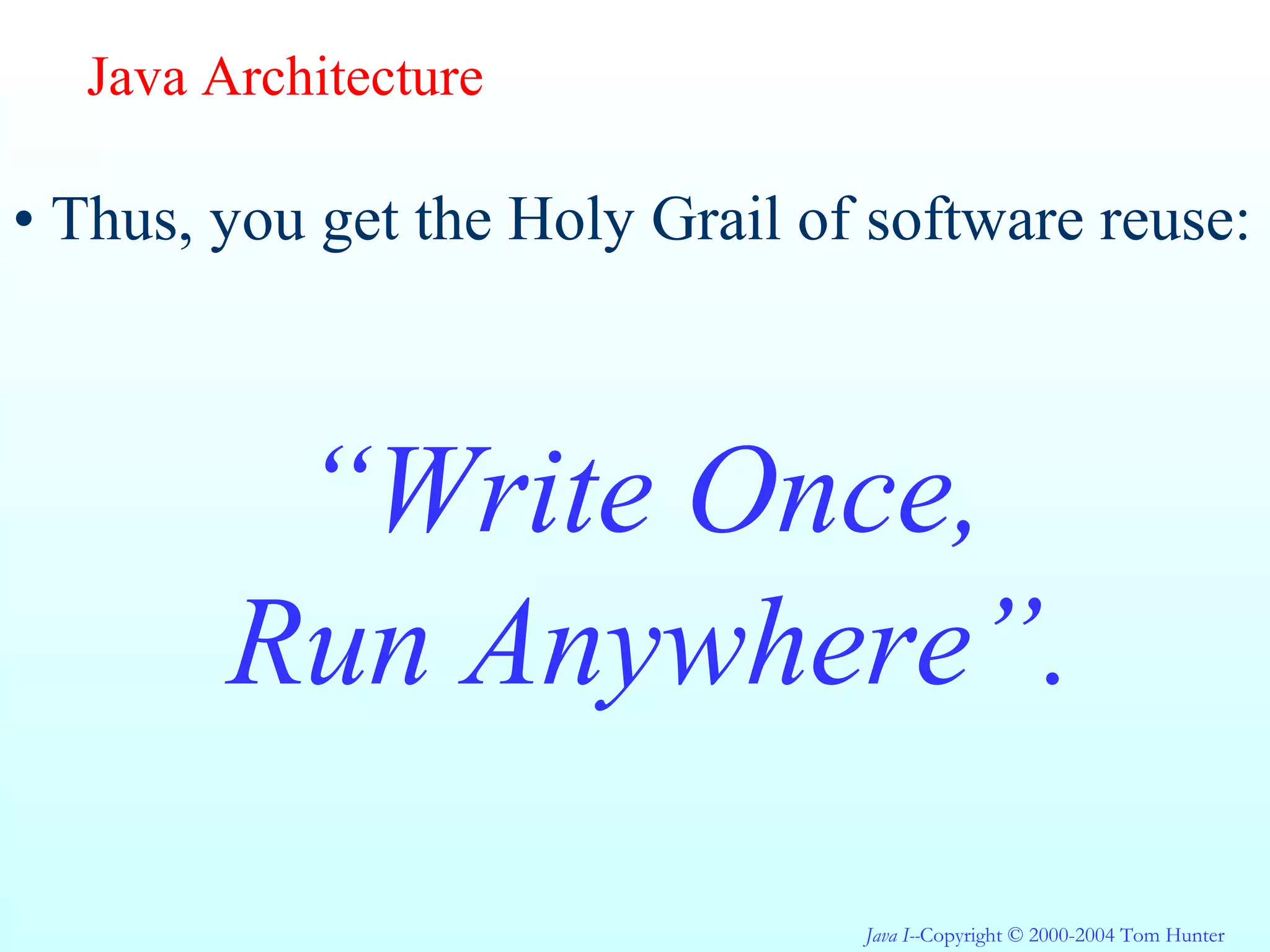 Java Architecture

• Thus, you get the Holy Grail of software reuse:

“Write Once,
Run Anywhere”.

Java I--Copyright © 2000-2004 Tom Hunter